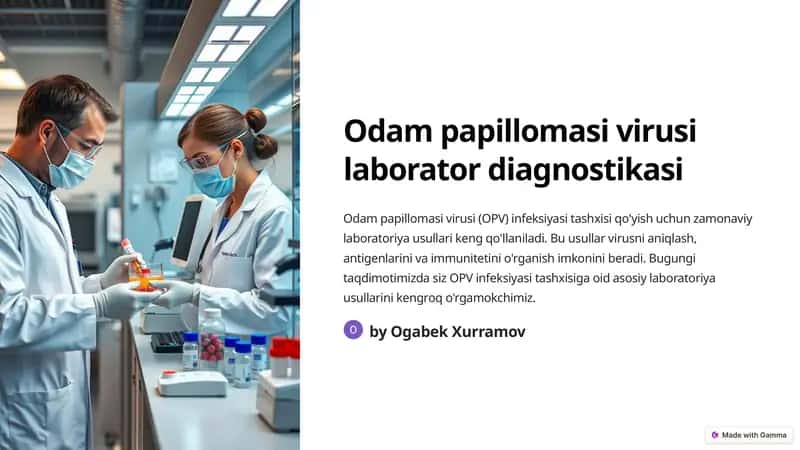 Odam papillomasi virusi laborator diagnostikasi

Odam papillomasi virusi (OPV) infeksiyasi tashxisi qo'yish uchun zamonaviy laboratoriya usullari keng qo'llaniladi. Bu usullar virusni aniqlash, antigenlarini va immunitetini o'rganish imkonini beradi. Bugungi taqdimotimizda siz OPV infeksiyasi tashxisiga oid asosiy laboratoriya usullarini kengroq o'rgamokchimiz.

O by Ogabek Xurramov

Made with Gamma